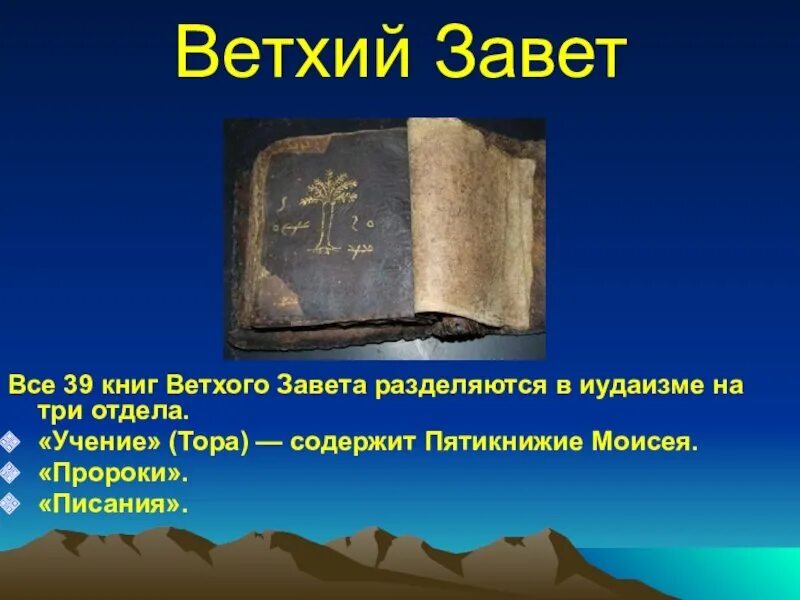 Ветхий Завет

Все 39 книг Ветхого Завета разделяются в иудаизме на три отдела.
«Учение» (Тора) — содержит Пятикнижие Моисея.
«Пророки».
«Писания».